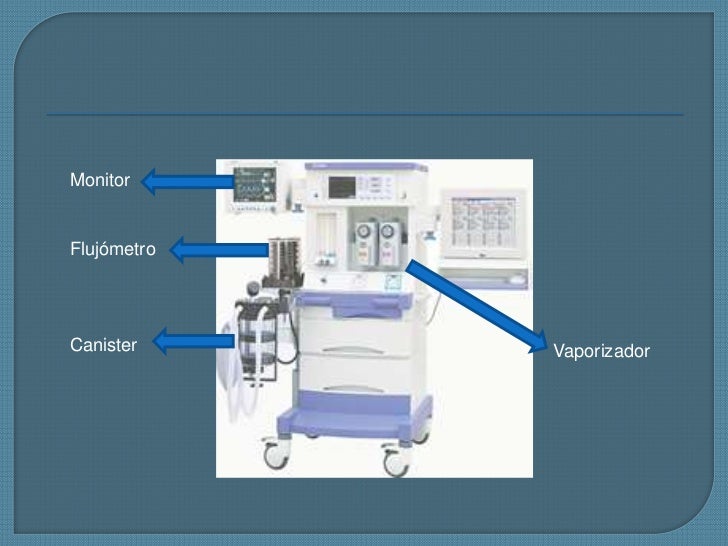 Monitor

Flujómetro

Canister

Vaporizador